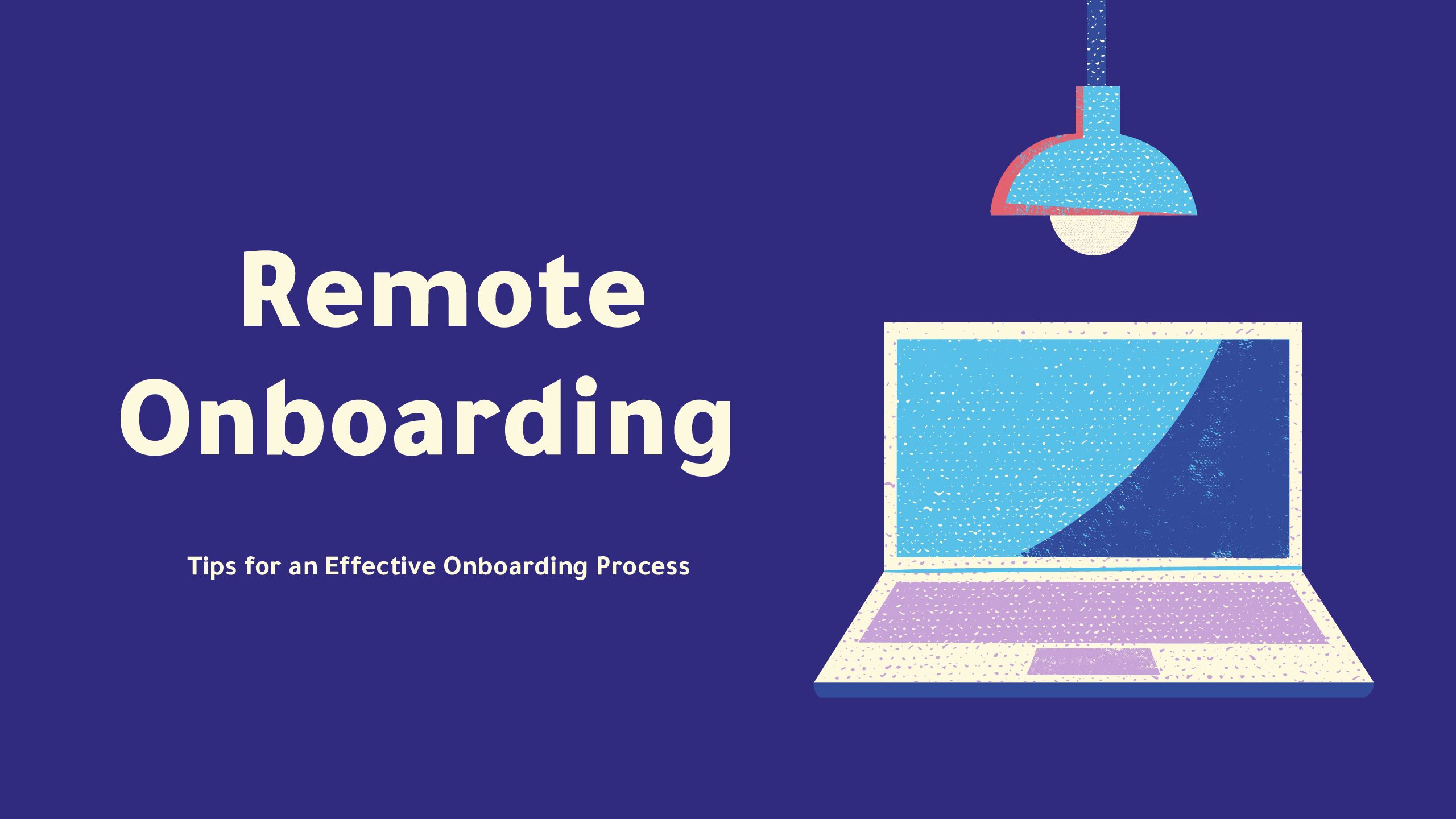 Remote
Onboarding

Tips for an Effective Onboarding Process